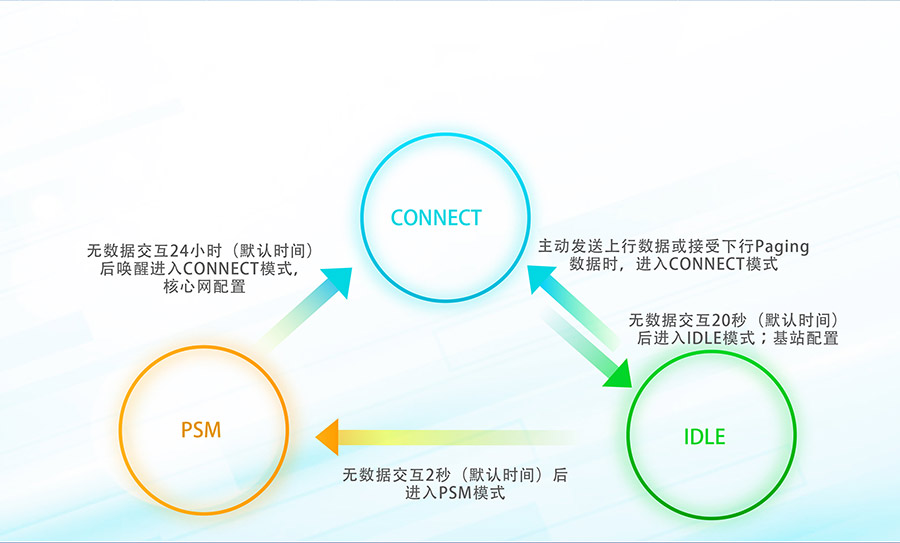 CONNECT

无数据交互24小时（默认时间）后唤醒进入CONNECT模式，核心网配置

主动发送上行数据或接受下行Paging数据时，进入CONNECT模式

无数据交互20秒（默认时间）后进入IDLE模式；基站配置

PSM

IDLE

无数据交互2秒（默认时间）后进入PSM模式